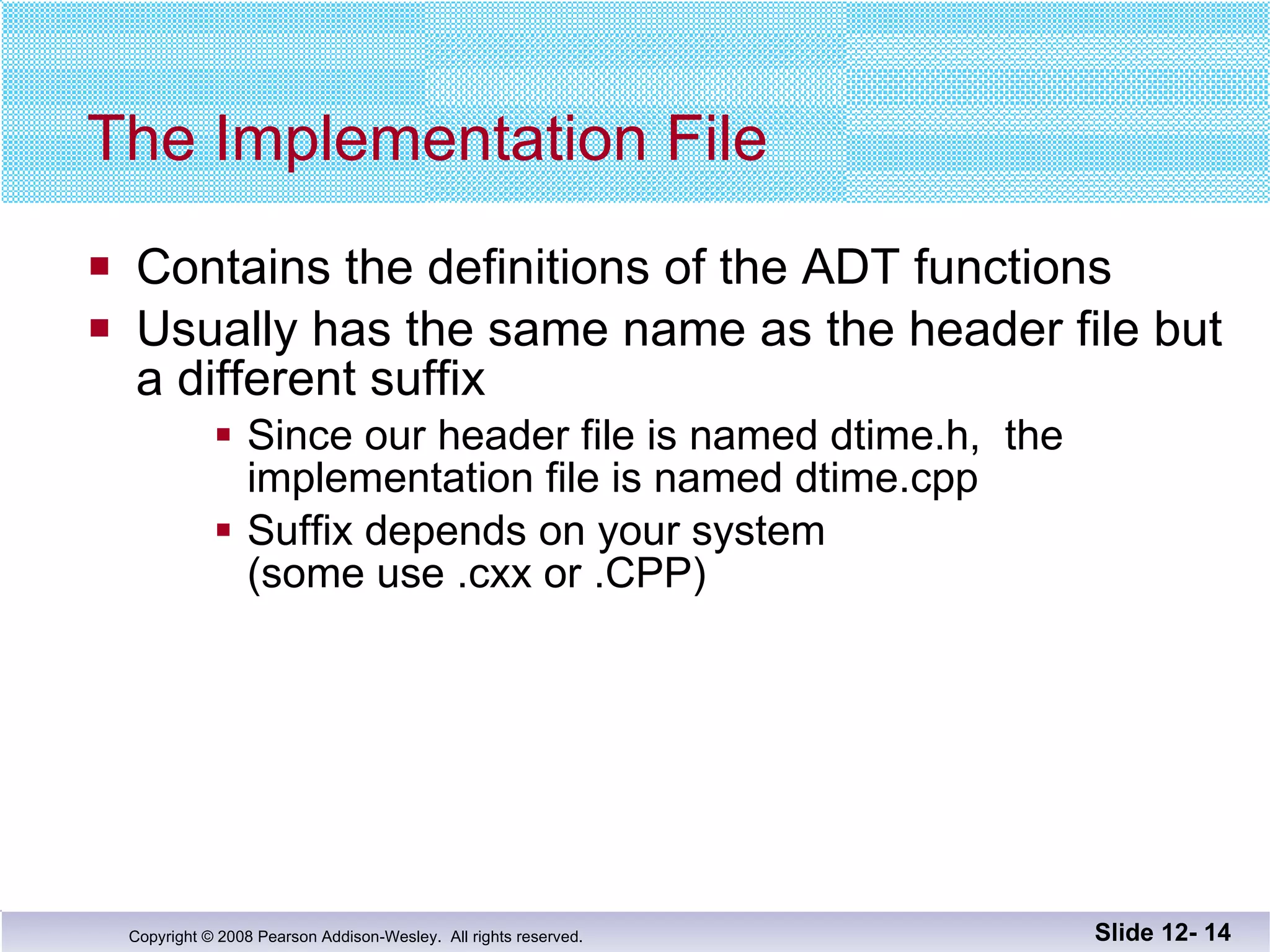 The Implementation File

- Contains the definitions of the ADT functions
- Usually has the same name as the header file but a different suffix
  - Since our header file is named dtime.h, the implementation file is named dtime.cpp
  - Suffix depends on your system (some use .cxx or .CPP)

Copyright © 2008 Pearson Addison-Wesley. All rights reserved.

Slide 12- 14